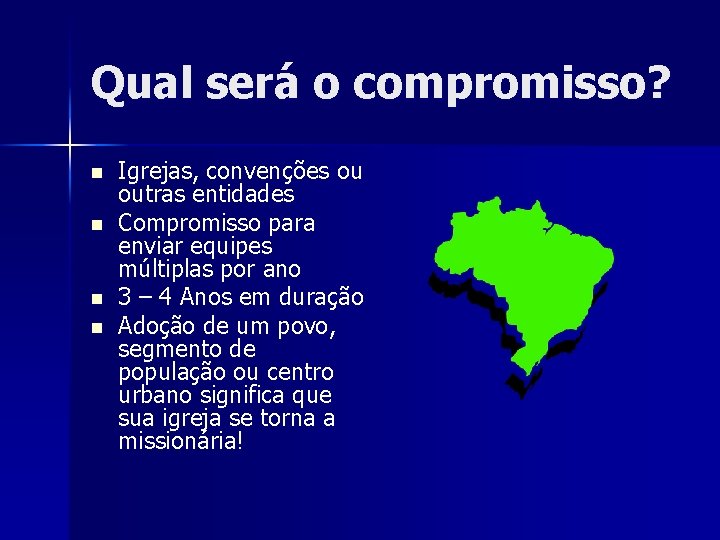 Qual será o compromisso?

- Igrejas, convenções ou outras entidades
- Compromisso para enviar equipes múltiplas por ano
- 3 – 4 Anos em duração
- Adoção de um povo, segmento de população ou centro urbano significa que sua igreja se torna a missionária!